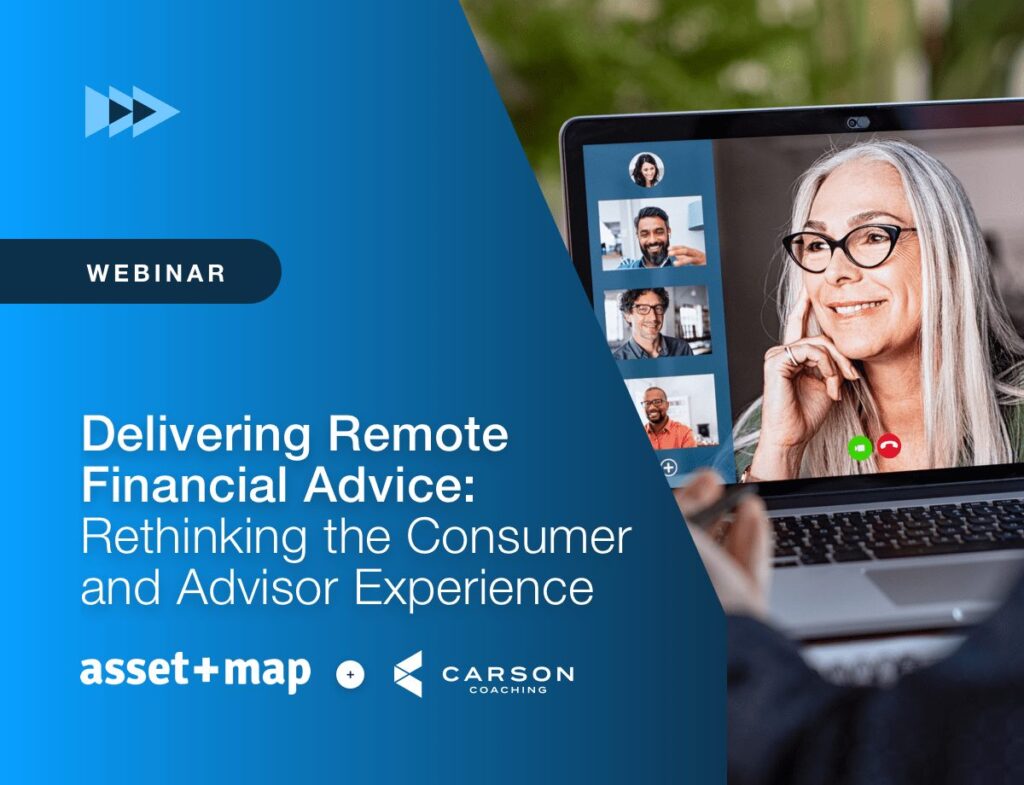 WEBINAR

Delivering Remote Financial Advice: Rethinking the Consumer and Advisor Experience

asset+map + CARSON COACHING